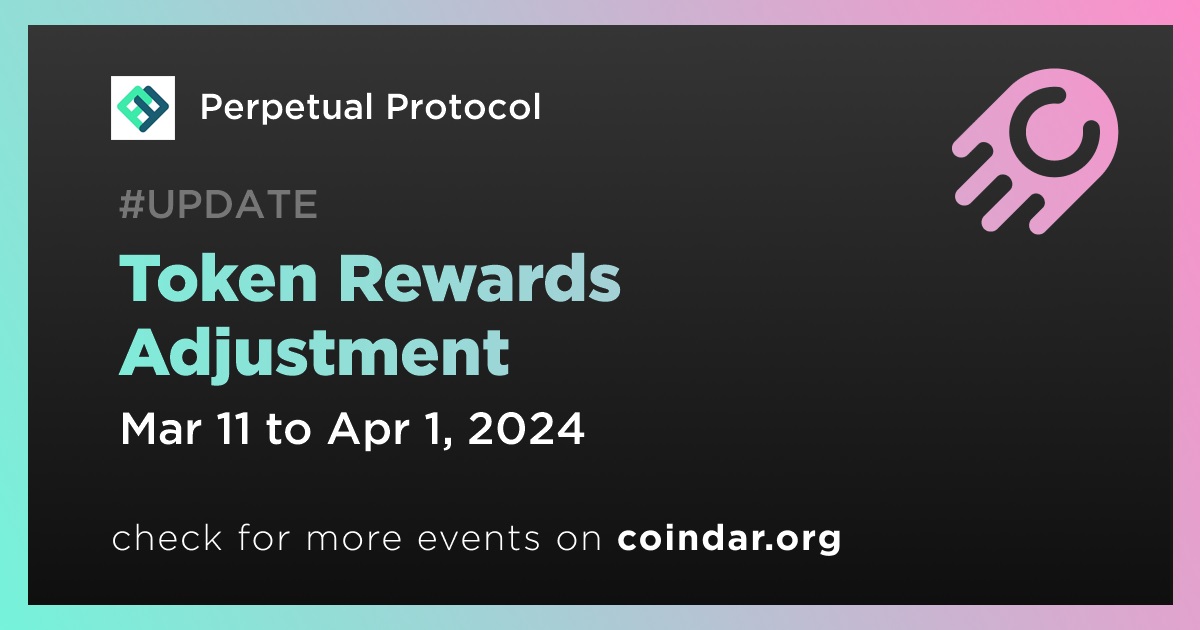 Perpetual Protocol

#UPDATE

Token Rewards Adjustment

Mar 11 to Apr 1, 2024

check for more events on coindar.org